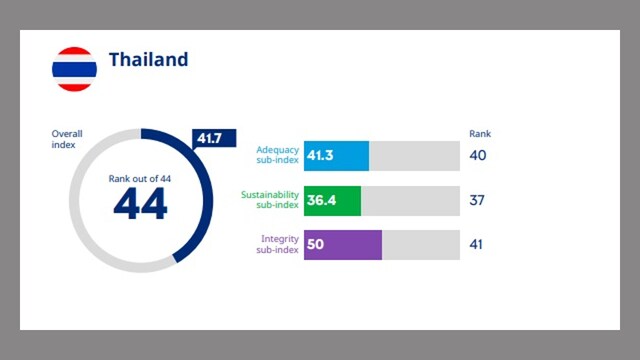 Thailand

Overall index

41.7

Rank out of 44

44

Rank

Adequacy sub-index 41.3 40

Sustainability sub-index 36.4 37

Integrity sub-index 50 41